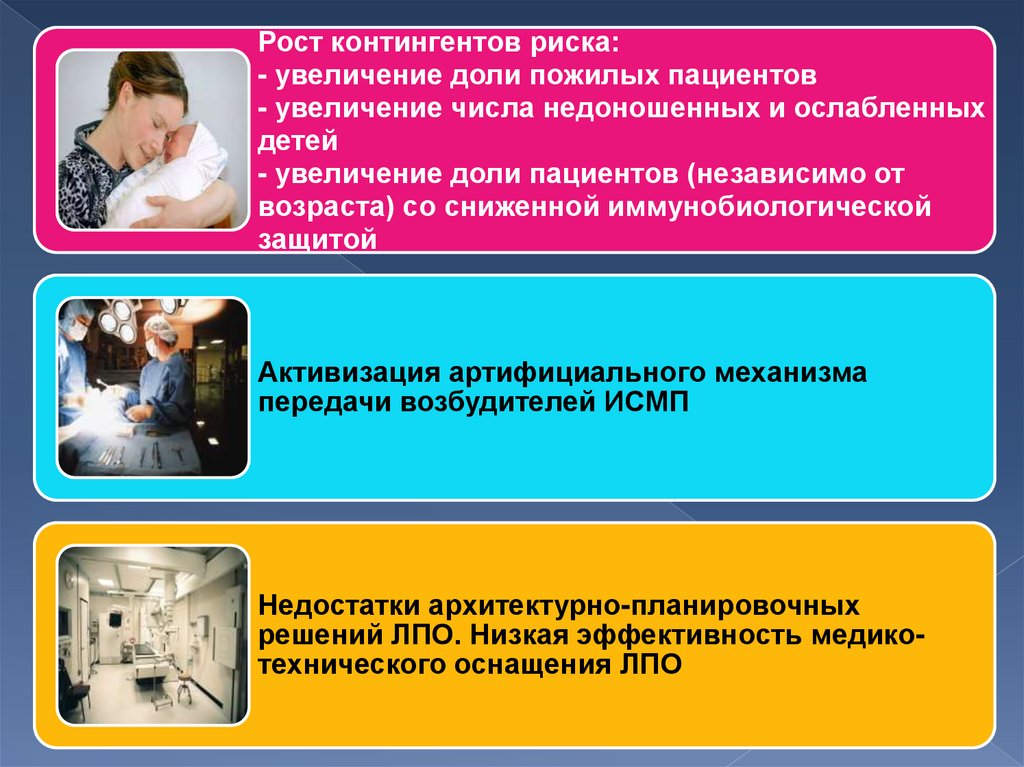 Рост контингентов риска:
- увеличение доли пожилых пациентов
- увеличение числа недоношенных и ослабленных детей
- увеличение доли пациентов (независимо от возраста) со сниженной иммунобиологической защитой

Активизация артифициального механизма передачи возбудителей ИСМП

Недостатки архитектурно-планировочных решений ЛПО. Низкая эффективность медико-технического оснащения ЛПО